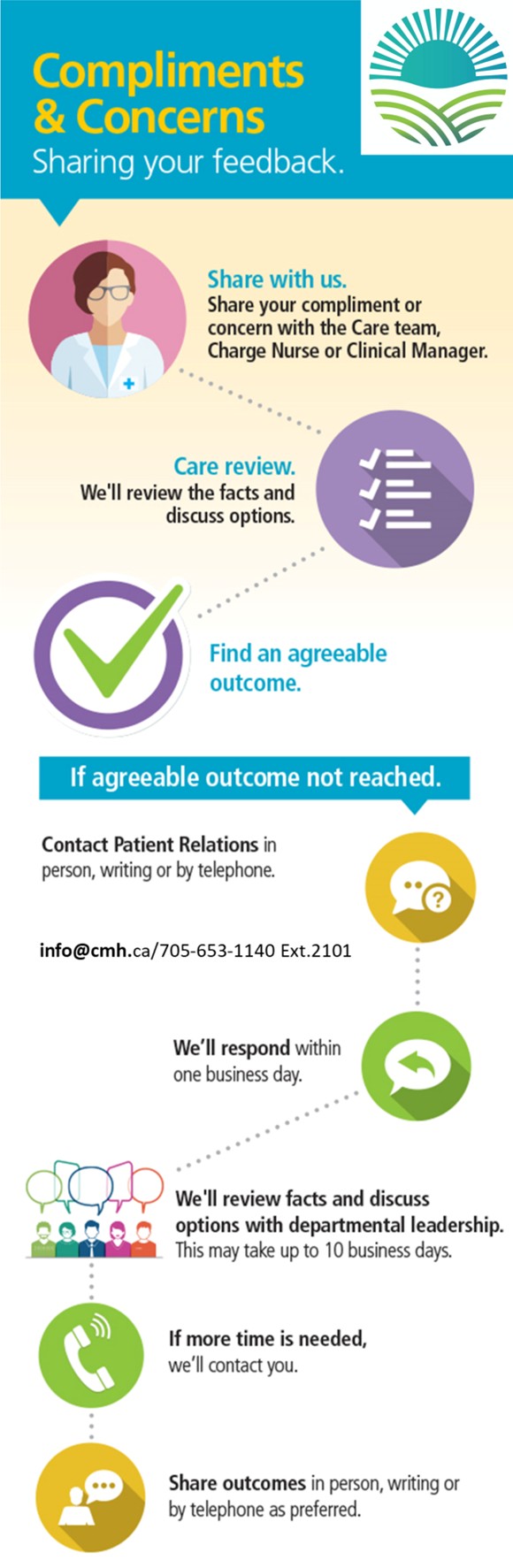 Compliments & Concerns
Sharing your feedback.

Share with us.
Share your compliment or concern with the Care team, Charge Nurse or Clinical Manager.

Care review.
We'll review the facts and discuss options.

Find an agreeable outcome.

If agreeable outcome not reached.

Contact Patient Relations in person, writing or by telephone.

info@cmh.ca/705-653-1140 Ext.2101

We'll respond within one business day.

We'll review facts and discuss options with departmental leadership. This may take up to 10 business days.

If more time is needed, we'll contact you.

Share outcomes in person, writing or by telephone as preferred.